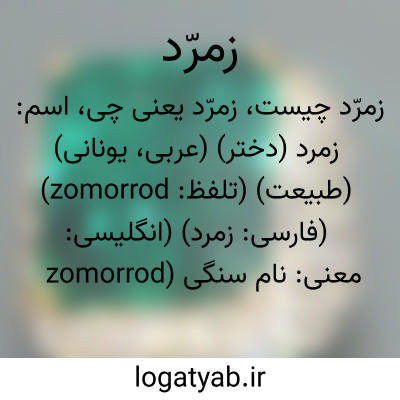 زمرّد

زمرّد چیست، زمرّد یعنی چی، اسم: زمرد (دختر) (عربی، یونانی) (طبیعت) (تلفظ: zomorrod) (فارسی: زمرد) (انگلیسی: zomorrod) معنی: نام سنگی

logatyab.ir